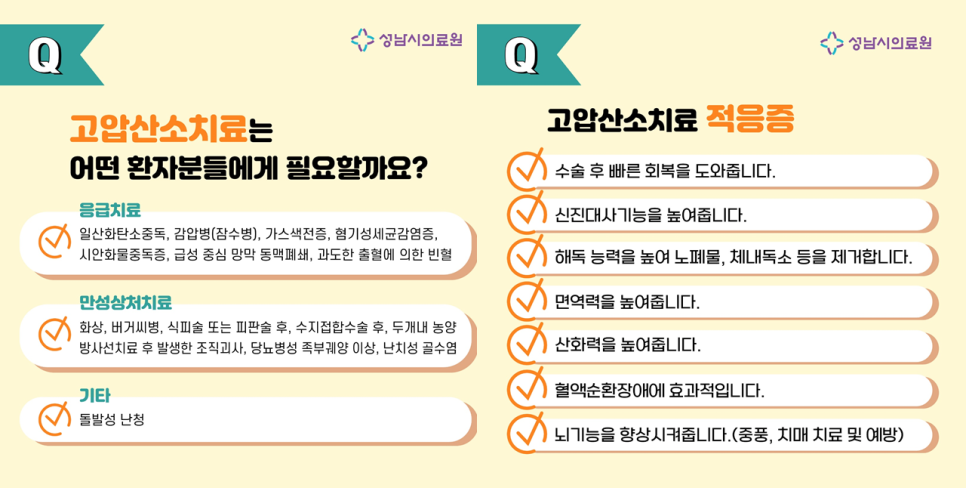 Q

성남시의료원

고압산소치료는 어떤 환자분들에게 필요할까요?

응급치료

일산화탄소중독, 감압병(잠수병), 가스색전증, 혐기성세균감염증, 시안화물중독증, 급성 중심 망막 동맥폐쇄, 과도한 출혈에 의한 빈혈

만성상처치료

화상, 버거씨병, 식피술 또는 피판술 후, 수지접합수술 후, 두개내 농양 방사선치료 후 발생한 조직괴사, 당뇨병성 족부궤양 이상, 난치성 골수염

기타

돌발성 난청

Q

성남시의료원

고압산소치료 적응증

수술 후 빠른 회복을 도와줍니다.

신진대사기능을 높여줍니다.

해독 능력을 높여 노폐물, 체내독소 등을 제거합니다.

면역력을 높여줍니다.

산화력을 높여줍니다.

혈액순환장애에 효과적입니다.

뇌기능을 향상시켜줍니다.(중풍, 치매 치료 및 예방)